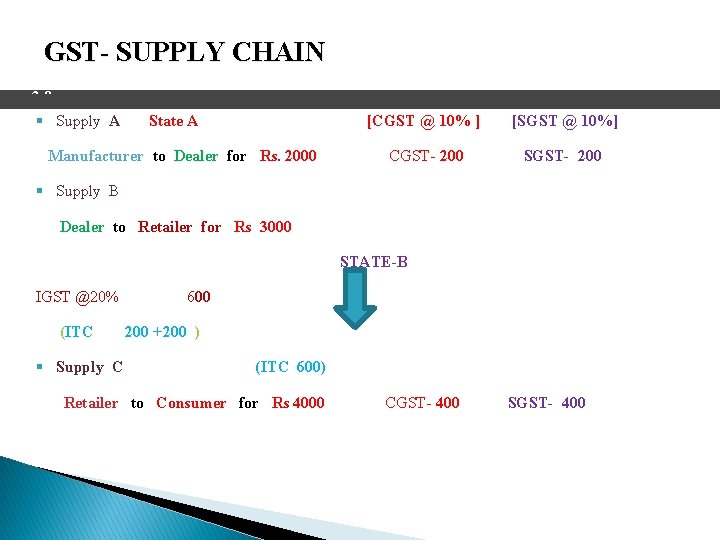 GST- SUPPLY CHAIN

▪ Supply A State A [CGST @ 10% ] [SGST @ 10%]

Manufacturer to Dealer for Rs. 2000 CGST- 200 SGST- 200

▪ Supply B

Dealer to Retailer for Rs 3000

STATE-B

IGST @20% 600

(ITC 200 +200 )

▪ Supply C (ITC 600)

Retailer to Consumer for Rs 4000 CGST- 400 SGST- 400